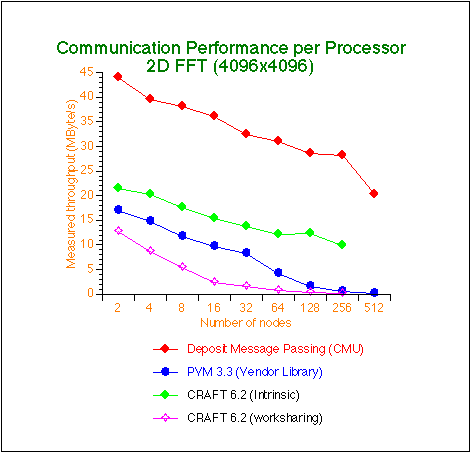 Communication Performance per Processor
2D FFT (4096x4096)

Measured throughput (MByte/s)

45
40
35
30
25
20
15
10
5
0

2 4 8 16 32 64 128 256 512

Number of nodes

Deposit Message Passing (CMU)
PVM 3.3 (Vendor Library)
CRAFT 6.2 (Intrinsic)
CRAFT 6.2 (worksharing)